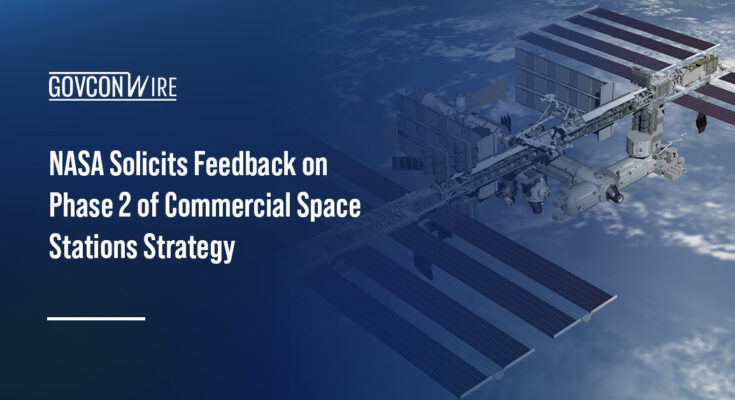 GOVCONWIRE

NASA Solicits Feedback on Phase 2 of Commercial Space Stations Strategy